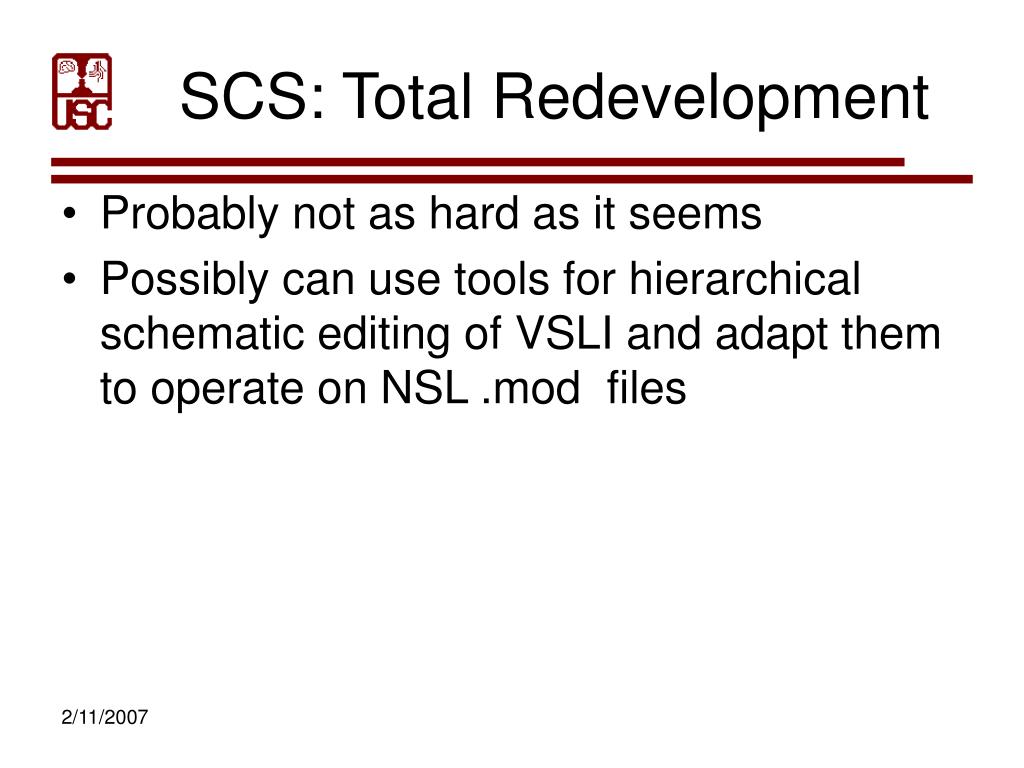 USC

SCS: Total Redevelopment

• Probably not as hard as it seems
• Possibly can use tools for hierarchical schematic editing of VSLI and adapt them to operate on NSL .mod files

2/11/2007